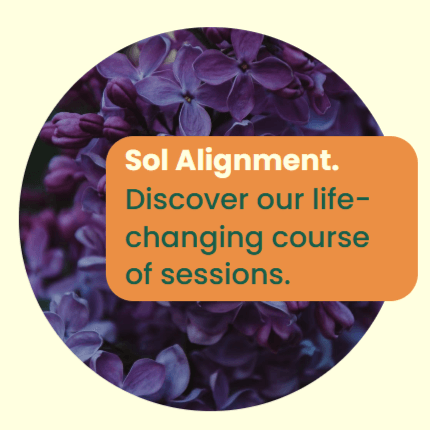 Sol Alignment.
Discover our life-changing course of sessions.